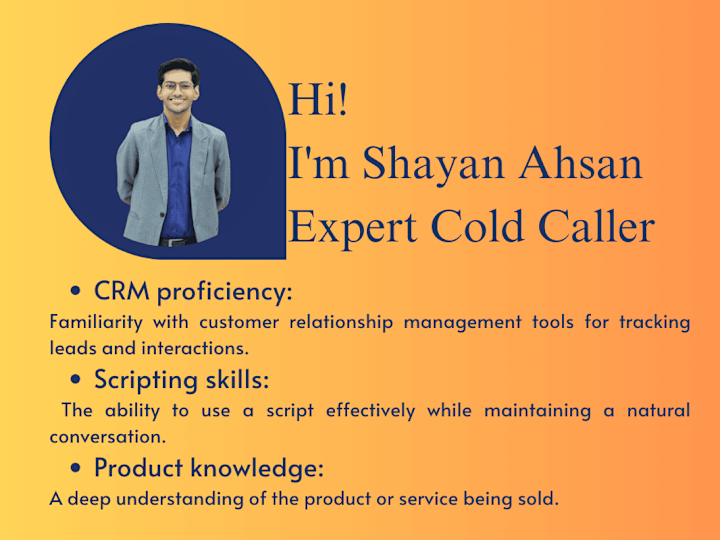 Hi!
I'm Shayan Ahsan
Expert Cold Caller

• CRM proficiency:
Familiarity with customer relationship management tools for tracking leads and interactions.

• Scripting skills:
The ability to use a script effectively while maintaining a natural conversation.

• Product knowledge:
A deep understanding of the product or service being sold.